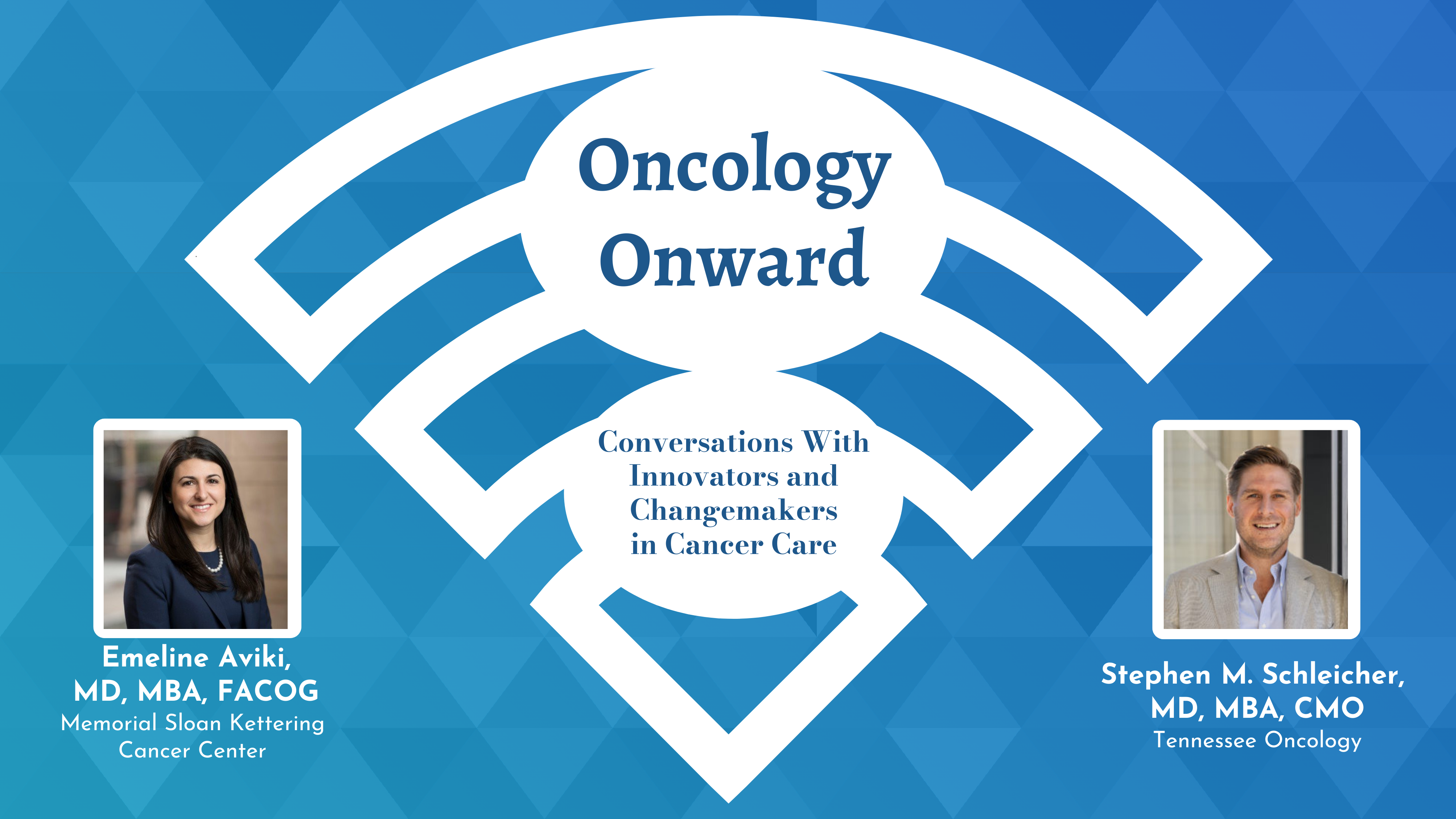 Oncology Onward

Conversations With Innovators and Changemakers in Cancer Care

Emeline Aviki, MD, MBA, FACOG
Memorial Sloan Kettering Cancer Center

Stephen M. Schleicher, MD, MBA, CMO
Tennessee Oncology